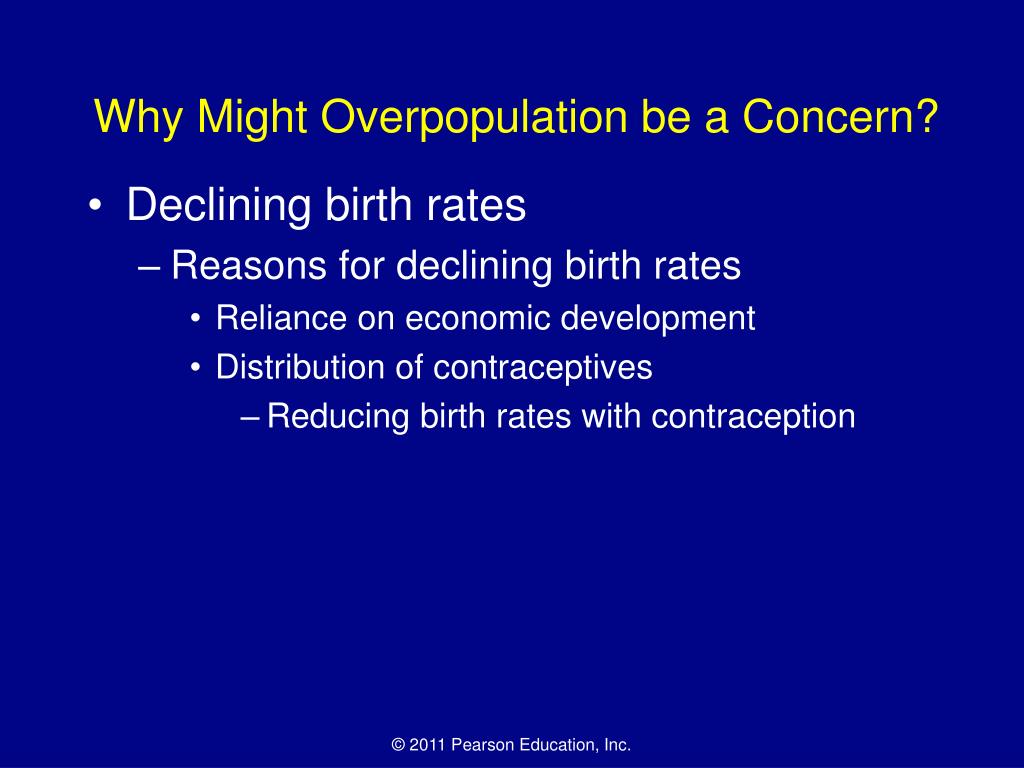 Why Might Overpopulation be a Concern?

• Declining birth rates
– Reasons for declining birth rates
• Reliance on economic development
• Distribution of contraceptives
– Reducing birth rates with contraception

© 2011 Pearson Education, Inc.